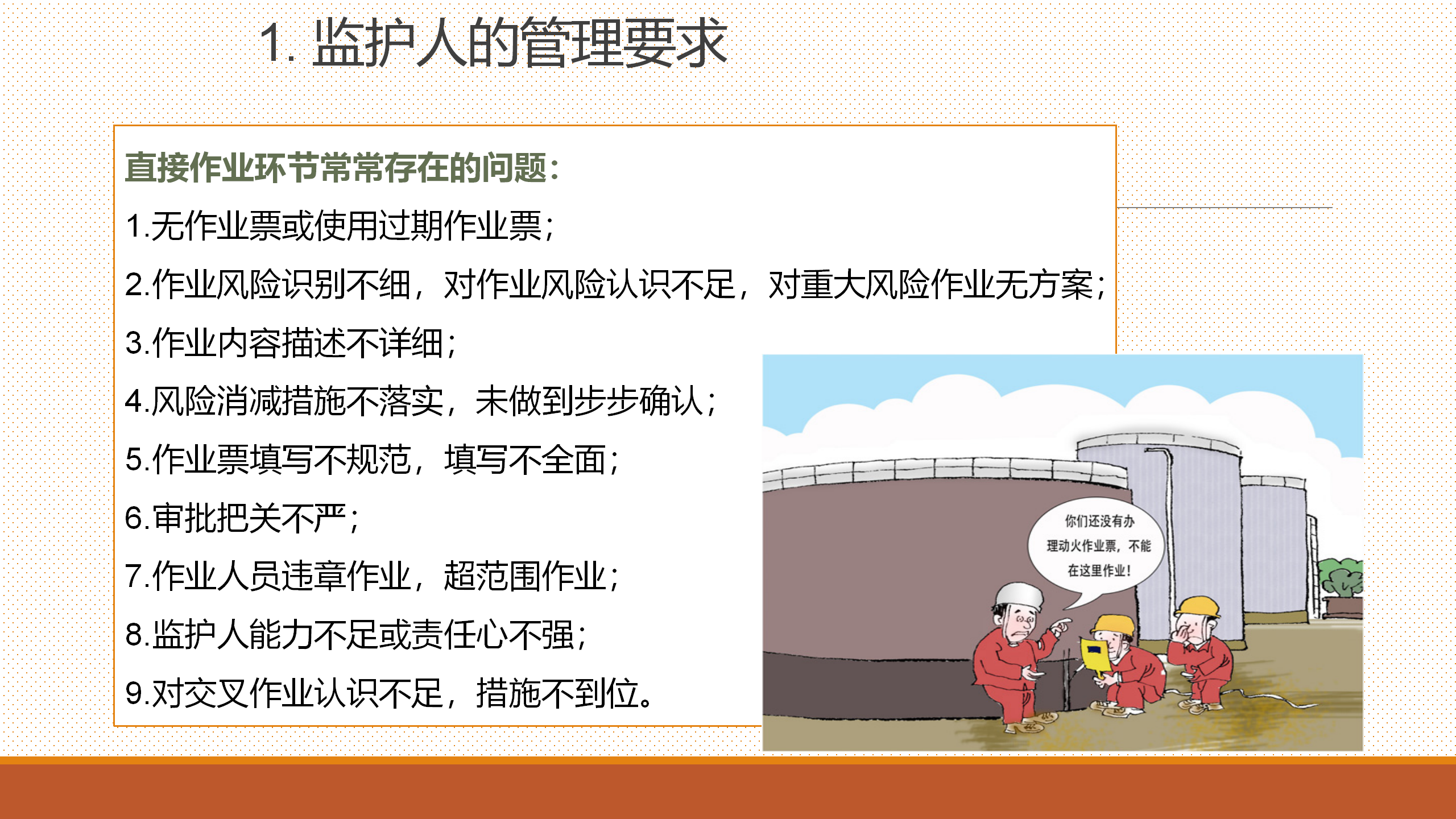 1. 监护人的管理要求

直接作业环节常常存在的问题：

1.无作业票或使用过期作业票；

2.作业风险识别不细，对作业风险认识不足，对重大风险作业无方案；

3.作业内容描述不详细；

4.风险消减措施不落实，未做到步步确认；

5.作业票填写不规范，填写不全面；

6.审批把关不严；

7.作业人员违章作业，超范围作业；

8.监护人能力不足或责任心不强；

9.对交叉作业认识不足，措施不到位。

你们还没有办理动火作业票，不能在这里作业！